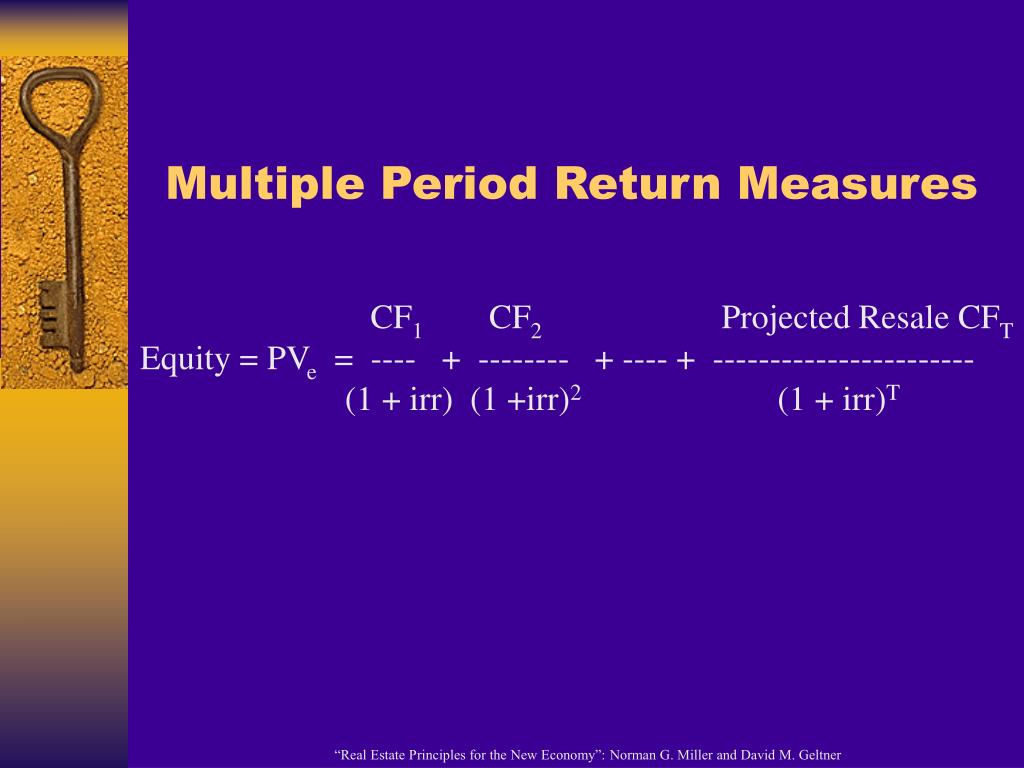 Multiple Period Return Measures

$\text{Equity} = PV_e = \frac{CF_1}{(1 + irr)} + \frac{CF_2}{(1 + irr)^2} + \text{----} + \frac{\text{Projected Resale } CF_T}{(1 + irr)^T}$

“Real Estate Principles for the New Economy”: Norman G. Miller and David M. Geltner